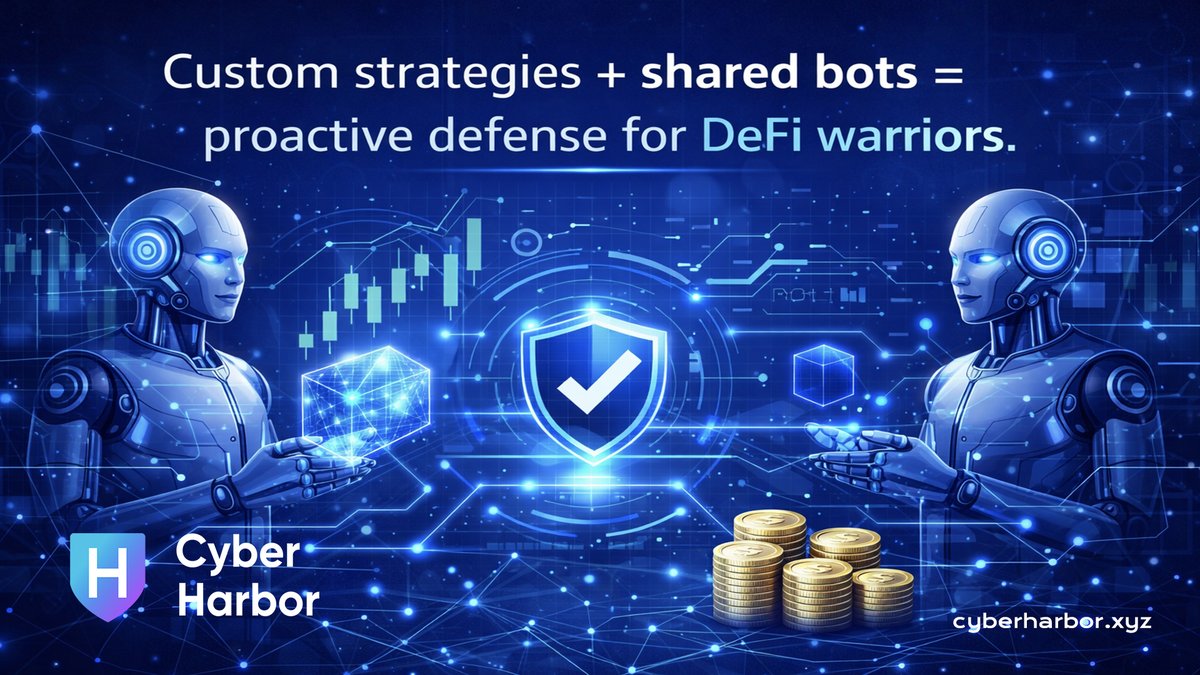 Custom strategies + shared bots = proactive defense for DeFi warriors.

H

Cyber
Harbor

cyberharbor.xyz